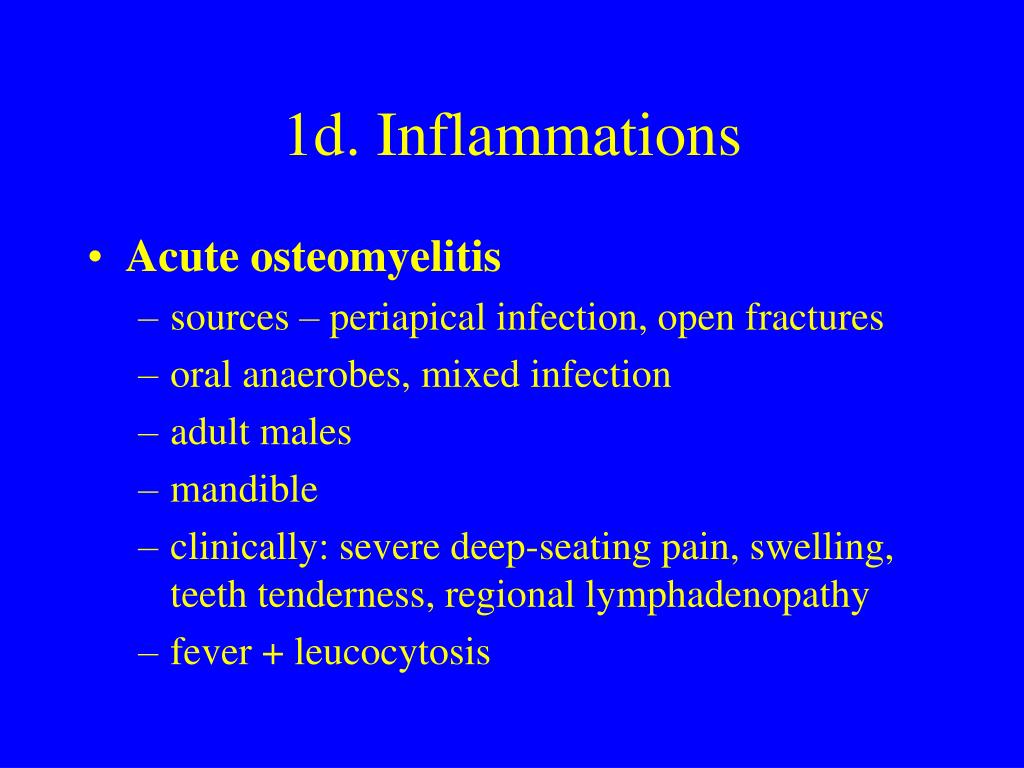 1d. Inflammations

• Acute osteomyelitis
– sources – periapical infection, open fractures
– oral anaerobes, mixed infection
– adult males
– mandible
– clinically: severe deep-seating pain, swelling, teeth tenderness, regional lymphadenopathy
– fever + leucocytosis